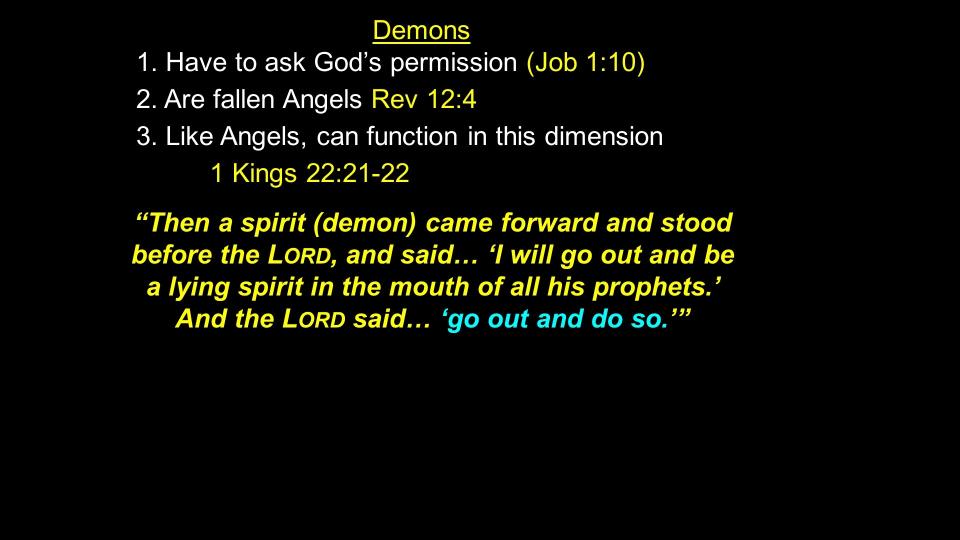 Demons

1. Have to ask God’s permission (Job 1:10)

2. Are fallen Angels Rev 12:4

3. Like Angels, can function in this dimension

1 Kings 22:21-22

“Then a spirit (demon) came forward and stood before the LORD, and said… ‘I will go out and be a lying spirit in the mouth of all his prophets.’ And the LORD said… ‘go out and do so.’”